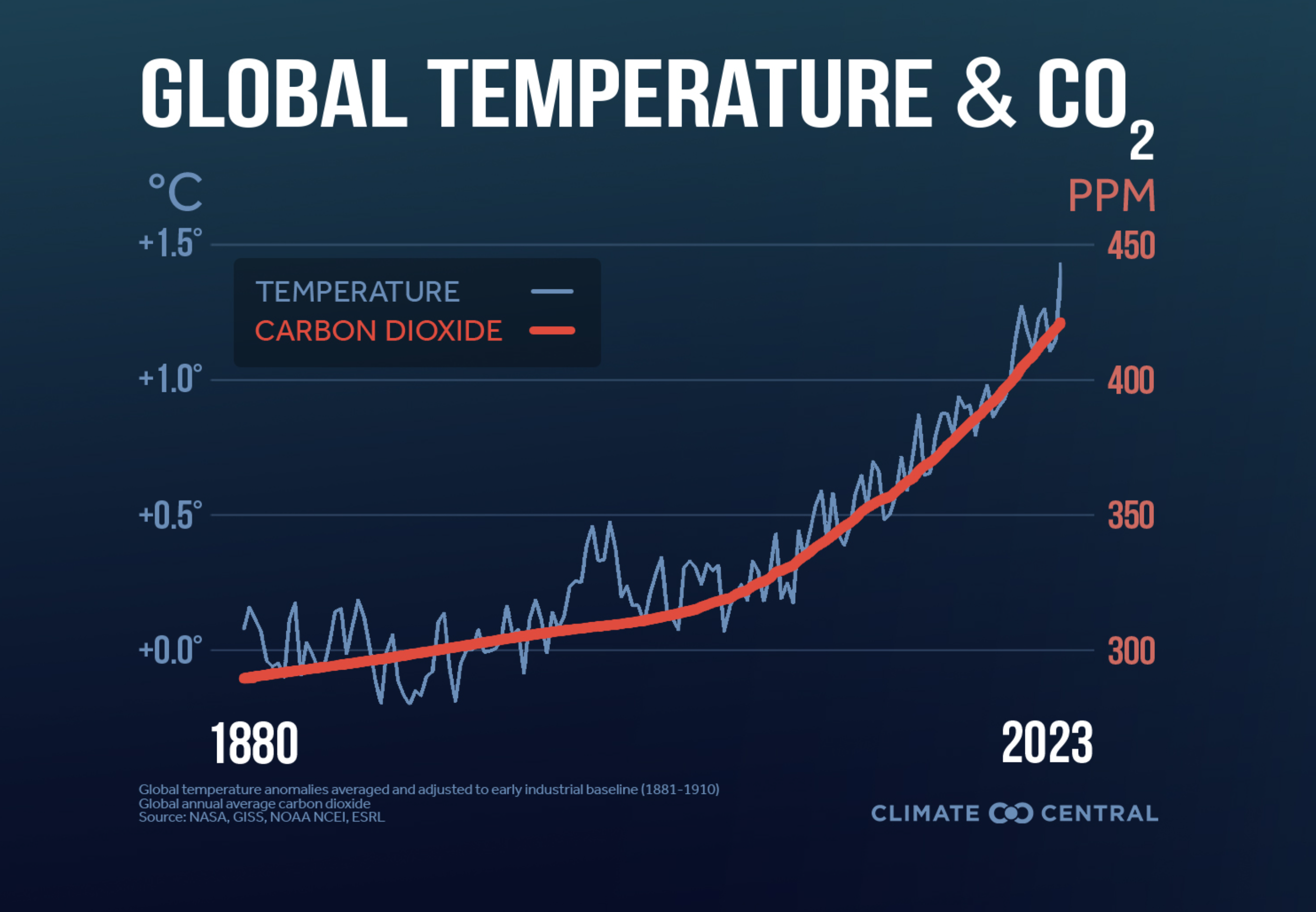 GLOBAL TEMPERATURE & $CO_2$

°C

PPM

+1.5°

+1.0°

+0.5°

+0.0°

450

400

350

300

TEMPERATURE

CARBON DIOXIDE

1880

2023

Global temperature anomalies averaged and adjusted to early industrial baseline (1881-1910)
Global annual average carbon dioxide
Source: NASA, GISS, NOAA NCEI, ESRL

CLIMATE CENTRAL